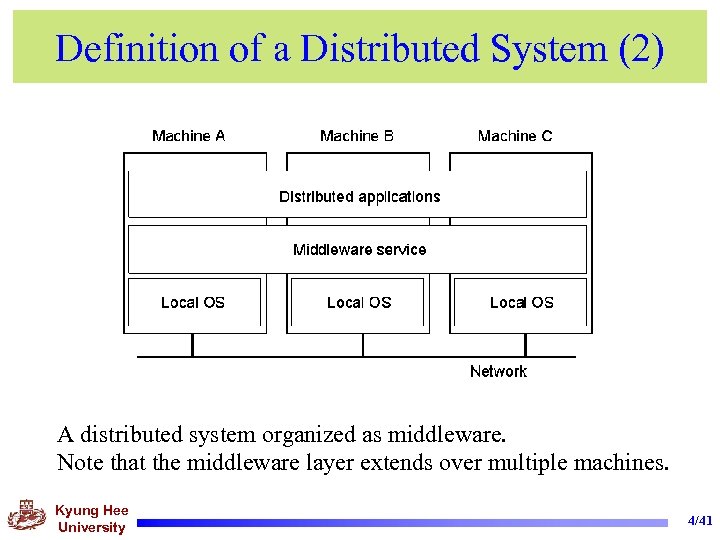 Definition of a Distributed System (2)

Machine A
Machine B
Machine C
Distributed applications
Middleware service
Local OS
Local OS
Local OS
Network

A distributed system organized as middleware.
Note that the middleware layer extends over multiple machines.

Kyung Hee University

4/41